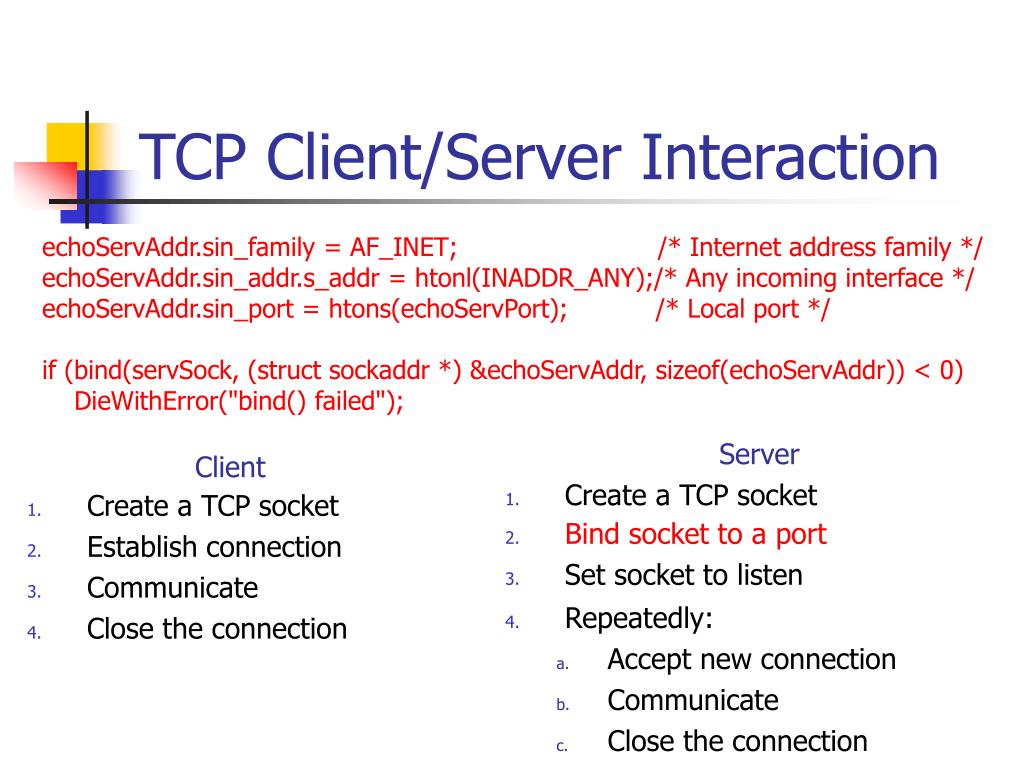 TCP Client/Server Interaction

echoServAddr.sin_family = AF_INET; /* Internet address family */
echoServAddr.sin_addr.s_addr = htonl(INADDR_ANY);/* Any incoming interface */
echoServAddr.sin_port = htons(echoServPort); /* Local port */

if (bind(servSock, (struct sockaddr *) &echoServAddr, sizeof(echoServAddr)) < 0)
DieWithError("bind() failed");

Client
1. Create a TCP socket
2. Establish connection
3. Communicate
4. Close the connection

Server
1. Create a TCP socket
2. Bind socket to a port
3. Set socket to listen
4. Repeatedly:
a. Accept new connection
b. Communicate
c. Close the connection